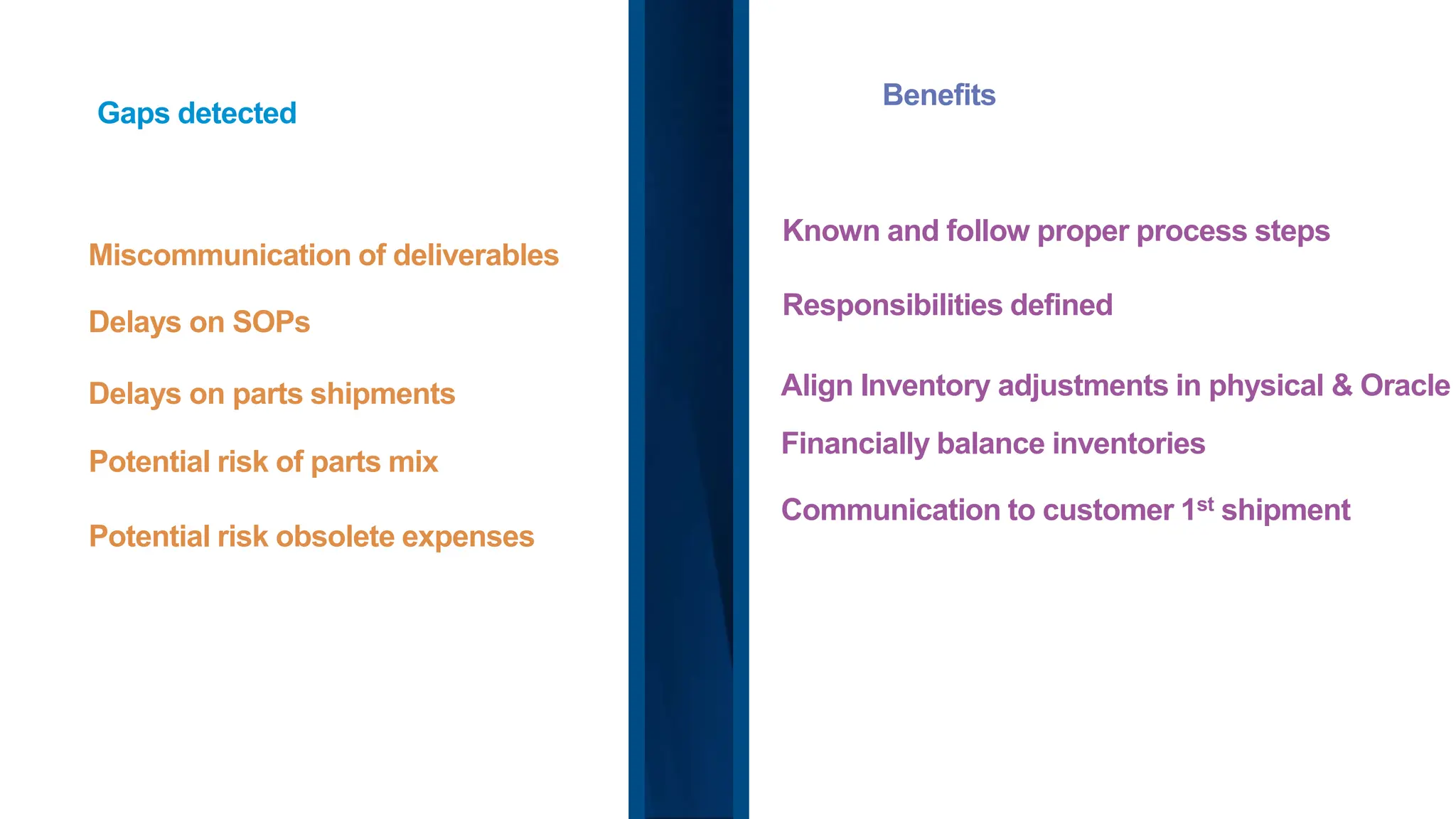 Gaps detected

Miscommunication of deliverables

Delays on SOPs

Delays on parts shipments

Potential risk of parts mix

Potential risk obsolete expenses

Benefits

Known and follow proper process steps

Responsibilities defined

Align Inventory adjustments in physical & Oracle

Financially balance inventories

Communication to customer 1$^{st}$ shipment